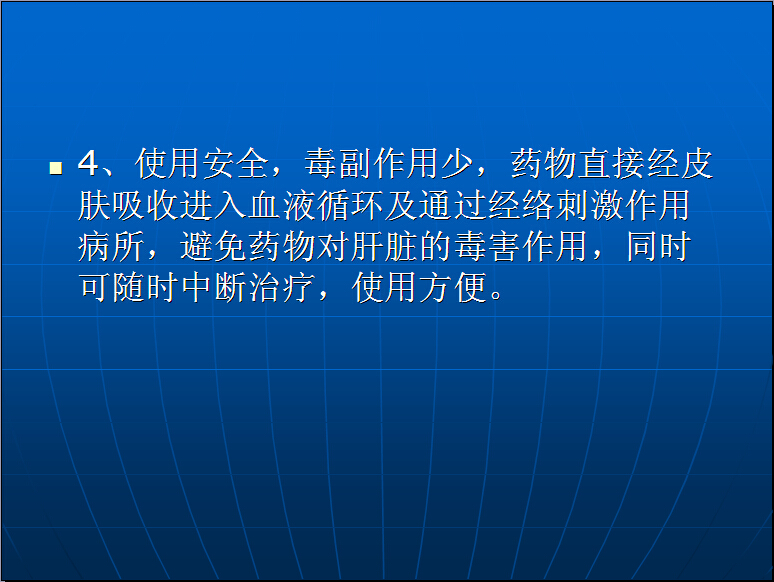 4、使用安全，毒副作用少，药物直接经皮肤吸收进入血液循环及通过经络刺激作用病所，避免药物对肝脏的毒害作用，同时可随时中断治疗，使用方便。